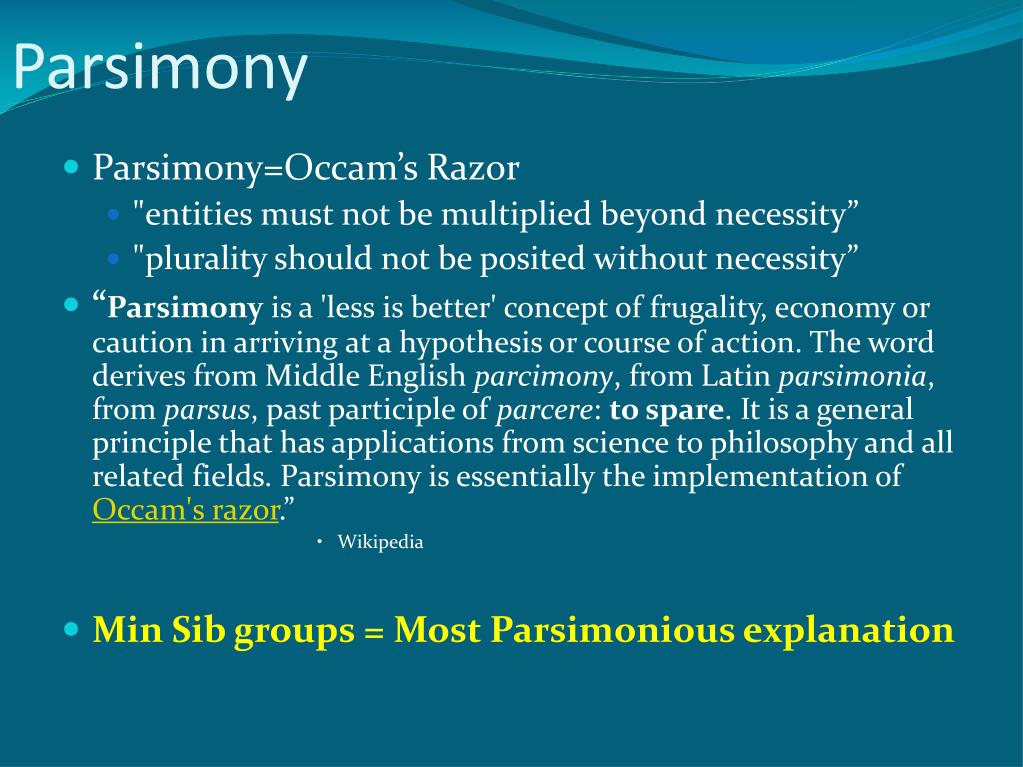 Parsimony

Parsimony=Occam's Razor

"entities must not be multiplied beyond necessity"

"plurality should not be posited without necessity"

"Parsimony is a 'less is better' concept of frugality, economy or caution in arriving at a hypothesis or course of action. The word derives from Middle English parcimony, from Latin parsimonia, from parsus, past participle of parcere: to spare. It is a general principle that has applications from science to philosophy and all related fields. Parsimony is essentially the implementation of Occam's razor."

Wikipedia

Min Sib groups = Most Parsimonious explanation